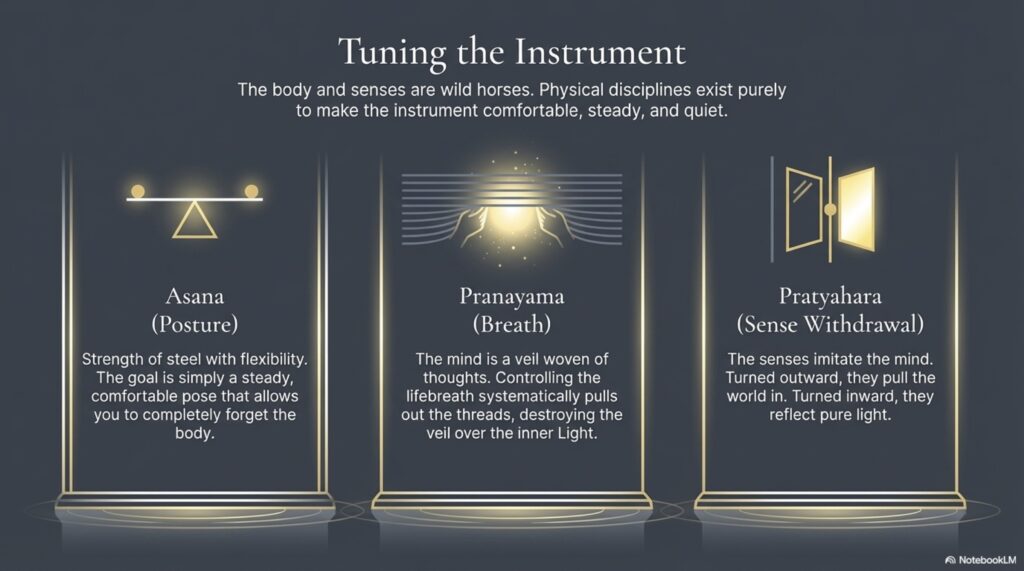 Tuning the Instrument

The body and senses are wild horses. Physical disciplines exist purely to make the instrument comfortable, steady, and quiet.

Asana
(Posture)

Strength of steel with flexibility. The goal is simply a steady, comfortable pose that allows you to completely forget the body.

Pranayama
(Breath)

The mind is a veil woven of thoughts. Controlling the lifebreath systematically pulls out the threads, destroying the veil over the inner Light.

Pratyahara
(Sense Withdrawal)

The senses imitate the mind. Turned outward, they pull the world in. Turned inward, they reflect pure light.

NotebookLM